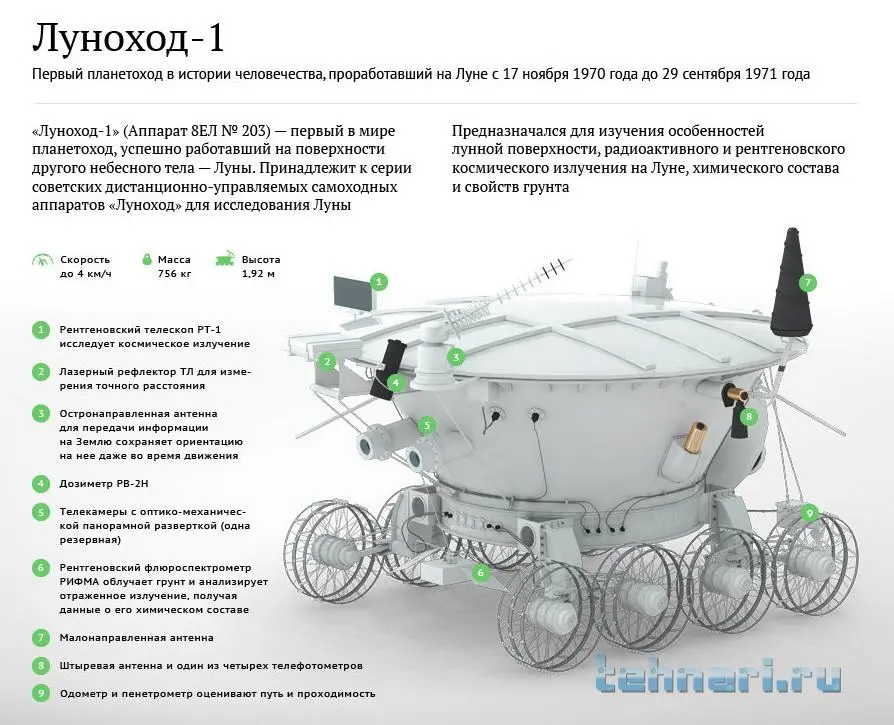 Луноход-1

Первый планетоход в истории человечества, проработавший на Луне с 17 ноября 1970 года до 29 сентября 1971 года

«Луноход-1» (Аппарат 8ЕЛ № 203) — первый в мире планетоход, успешно работавший на поверхности другого небесного тела — Луны. Принадлежит к серии советских дистанционно-управляемых самоходных аппаратов «Луноход» для исследования Луны

Предназначался для изучения особенностей лунной поверхности, радиоактивного и рентгеновского космического излучения на Луне, химического состава и свойств грунта

Скорость до 4 км/ч

Масса 756 кг

Высота 1,92 м

1 Рентгеновский телескоп РТ-1 исследует космическое излучение

2 Лазерный рефлектор ТЛ для измерения точного расстояния

3 Остронаправленная антенна для передачи информации на Землю сохраняет ориентацию на нее даже во время движения

4 Дозиметр РВ-2Н

5 Телекамеры с оптико-механической панорамной разверткой (одна резервная)

6 Рентгеновский флюроспектрометр РИФМА облучает грунт и анализирует отраженное излучение, получая данные о его химическом составе

7 Малонаправленная антенна

8 Штыревая антенна и один из четырех телефотометров

9 Одометр и пенетрометр оценивают путь и проходимость

1 2 3 4 5 6 7 8 9

tehnari.ru